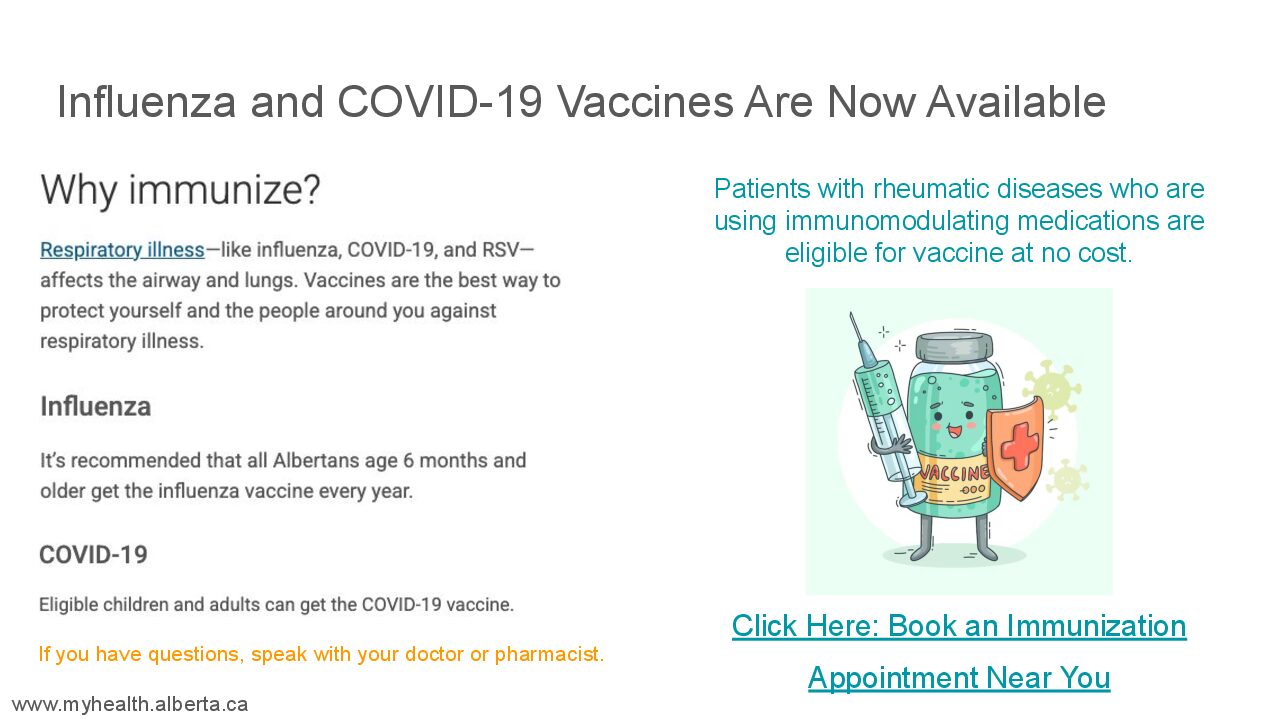 Influenza and COVID-19 Vaccines Are Now Available

Why immunize?

Respiratory illness—like influenza, COVID-19, and RSV—affects the airway and lungs. Vaccines are the best way to protect yourself and the people around you against respiratory illness.

Influenza

It's recommended that all Albertans age 6 months and older get the influenza vaccine every year.

COVID-19

Eligible children and adults can get the COVID-19 vaccine.

If you have questions, speak with your doctor or pharmacist.

www.myhealth.alberta.ca

Patients with rheumatic diseases who are using immunomodulating medications are eligible for vaccine at no cost.

VACCINE

Click Here: Book an Immunization Appointment Near You